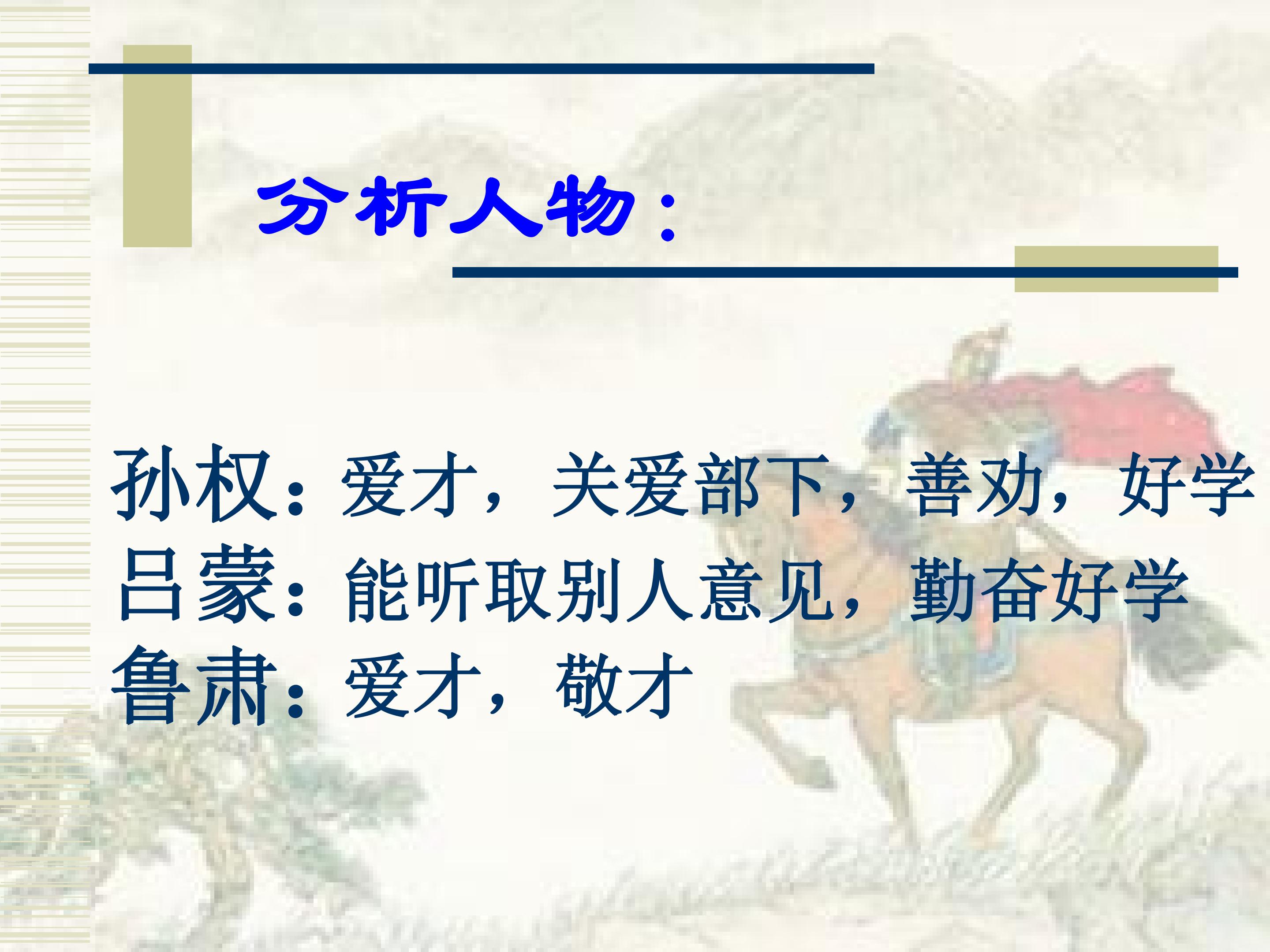 分析人物：

孙权：爱才，关爱部下，善劝，好学
吕蒙：能听取别人意见，勤奋好学
鲁肃：爱才，敬才